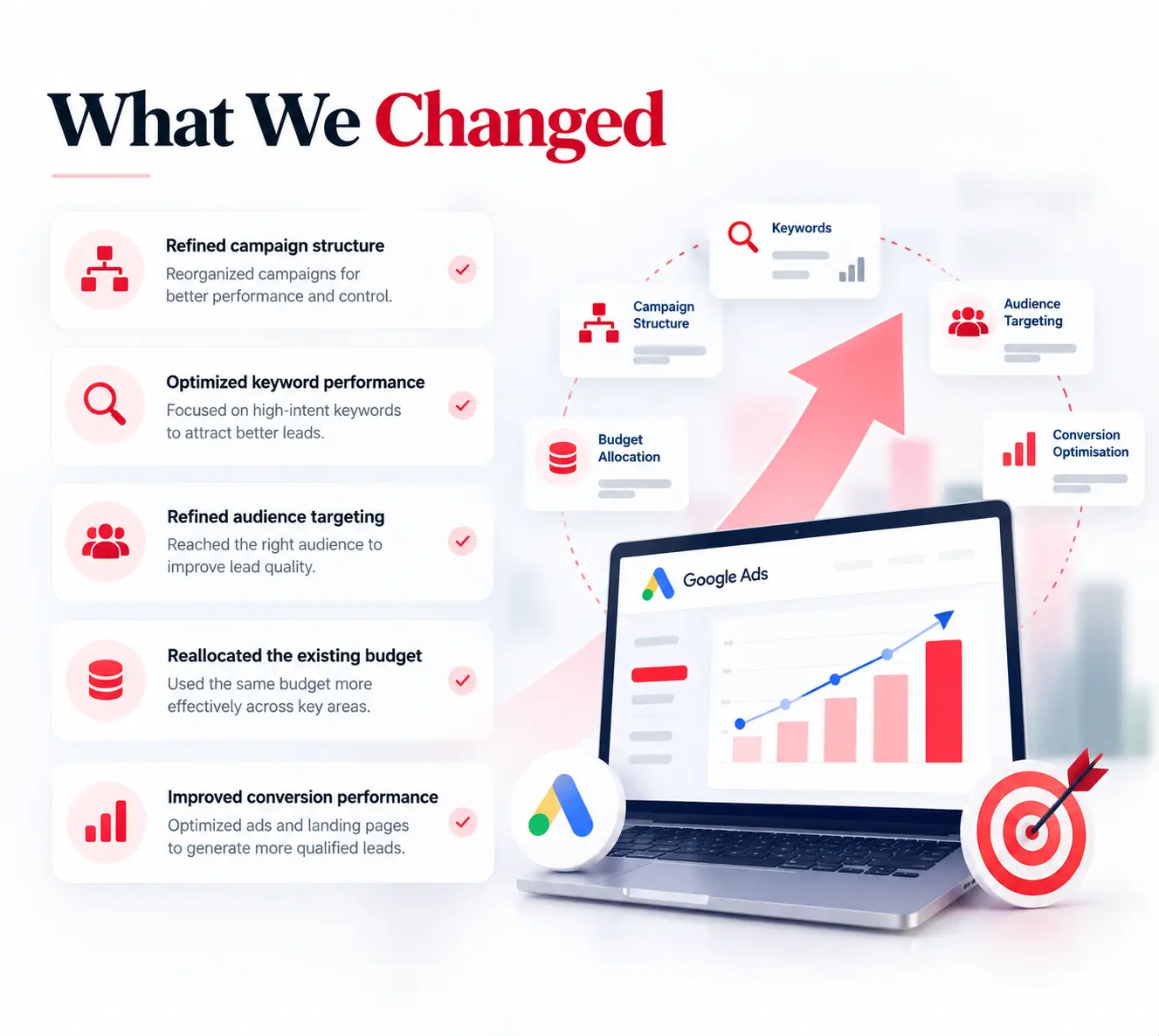 What We Changed

Refined campaign structure
Reorganized campaigns for better performance and control.

Optimized keyword performance
Focused on high-intent keywords to attract better leads.

Refined audience targeting
Reached the right audience to improve lead quality.

Reallocated the existing budget
Used the same budget more effectively across key areas.

Improved conversion performance
Optimized ads and landing pages to generate more qualified leads.

Keywords

Campaign Structure

Audience Targeting

Budget Allocation

Conversion Optimisation

Google Ads